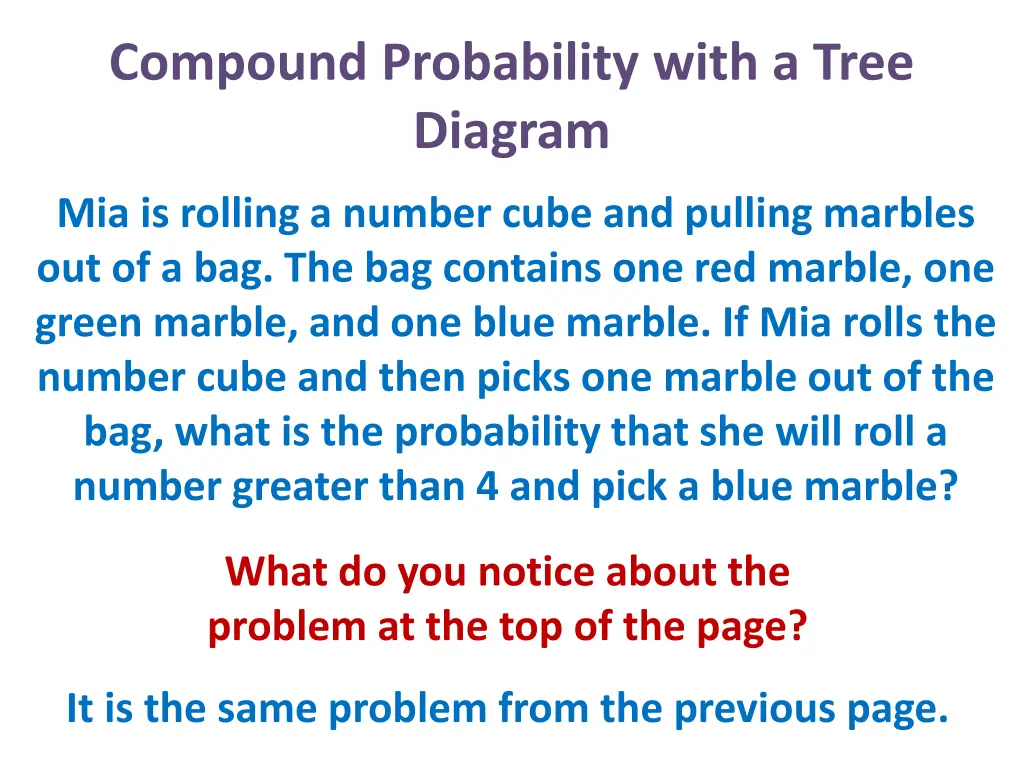 Compound Probability with a Tree Diagram

Mia is rolling a number cube and pulling marbles out of a bag. The bag contains one red marble, one green marble, and one blue marble. If Mia rolls the number cube and then picks one marble out of the bag, what is the probability that she will roll a number greater than 4 and pick a blue marble?

What do you notice about the problem at the top of the page?

It is the same problem from the previous page.